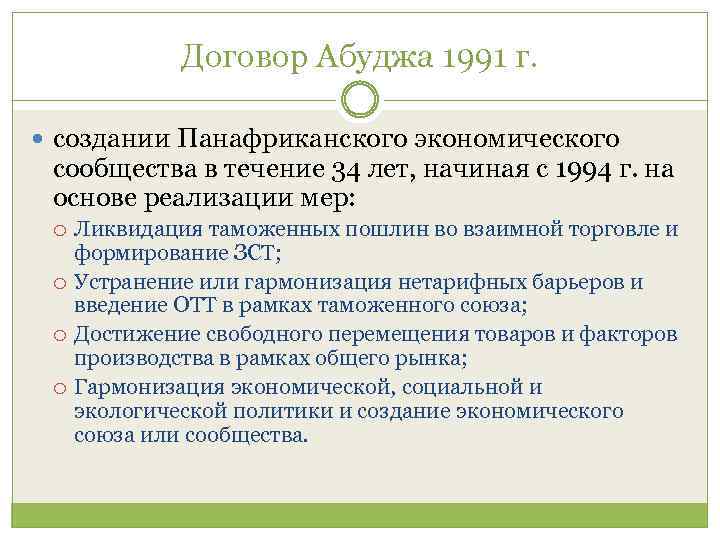 Договор Абуджа 1991 г.

создании Панафриканского экономического сообщества в течение 34 лет, начиная с 1994 г. на основе реализации мер:

Ликвидация таможенных пошлин во взаимной торговле и формирование ЗСТ;

Устранение или гармонизация нетарифных барьеров и введение ОТТ в рамках таможенного союза;

Достижение свободного перемещения товаров и факторов производства в рамках общего рынка;

Гармонизация экономической, социальной и экологической политики и создание экономического союза или сообщества.